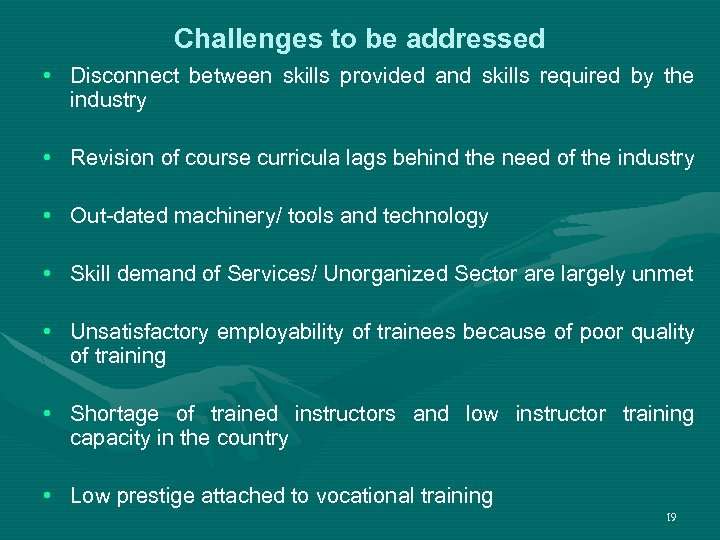 Challenges to be addressed

• Disconnect between skills provided and skills required by the industry

• Revision of course curricula lags behind the need of the industry

• Out-dated machinery/ tools and technology

• Skill demand of Services/ Unorganized Sector are largely unmet

• Unsatisfactory employability of trainees because of poor quality of training

• Shortage of trained instructors and low instructor training capacity in the country

• Low prestige attached to vocational training

19